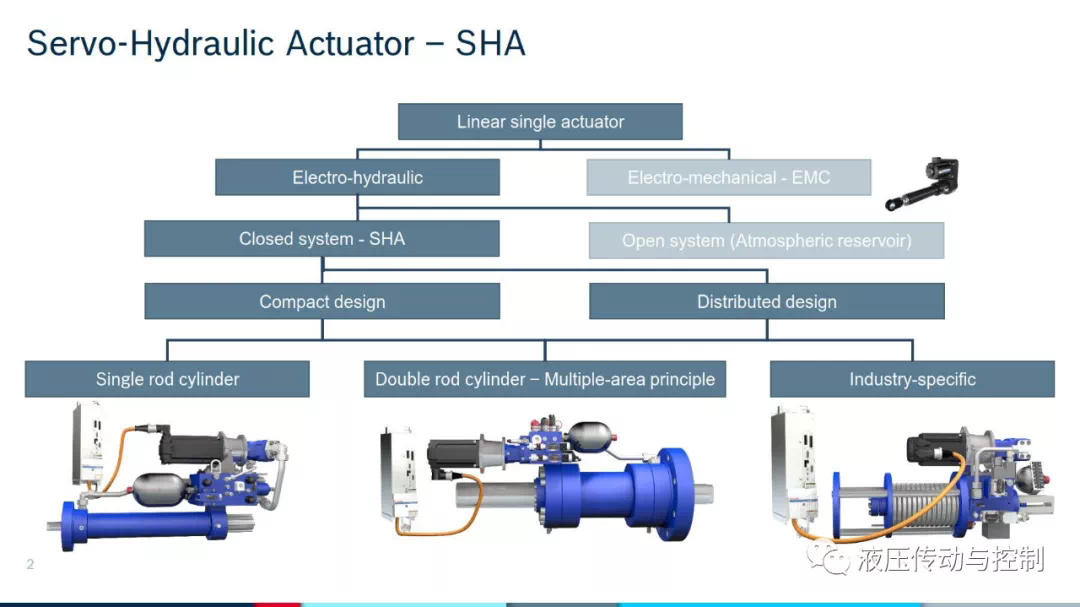 Servo-Hydraulic Actuator – SHA

Linear single actuator

Electro-hydraulic

Electro-mechanical - EMC

Closed system - SHA

Open system (Atmospheric reservoir)

Compact design

Distributed design

Single rod cylinder

Double rod cylinder – Multiple-area principle

Industry-specific

2

液压传动与控制